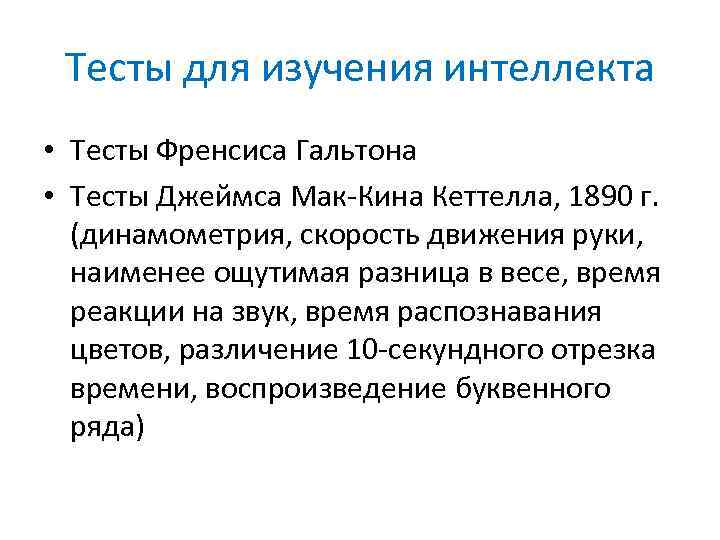 Тесты для изучения интеллекта

• Тесты Френсиса Гальтона
• Тесты Джеймса Мак-Кина Кеттелла, 1890 г. (динамометрия, скорость движения руки, наименее ощутимая разница в весе, время реакции на звук, время распознавания цветов, различение 10-секундного отрезка времени, воспроизведение буквенного ряда)